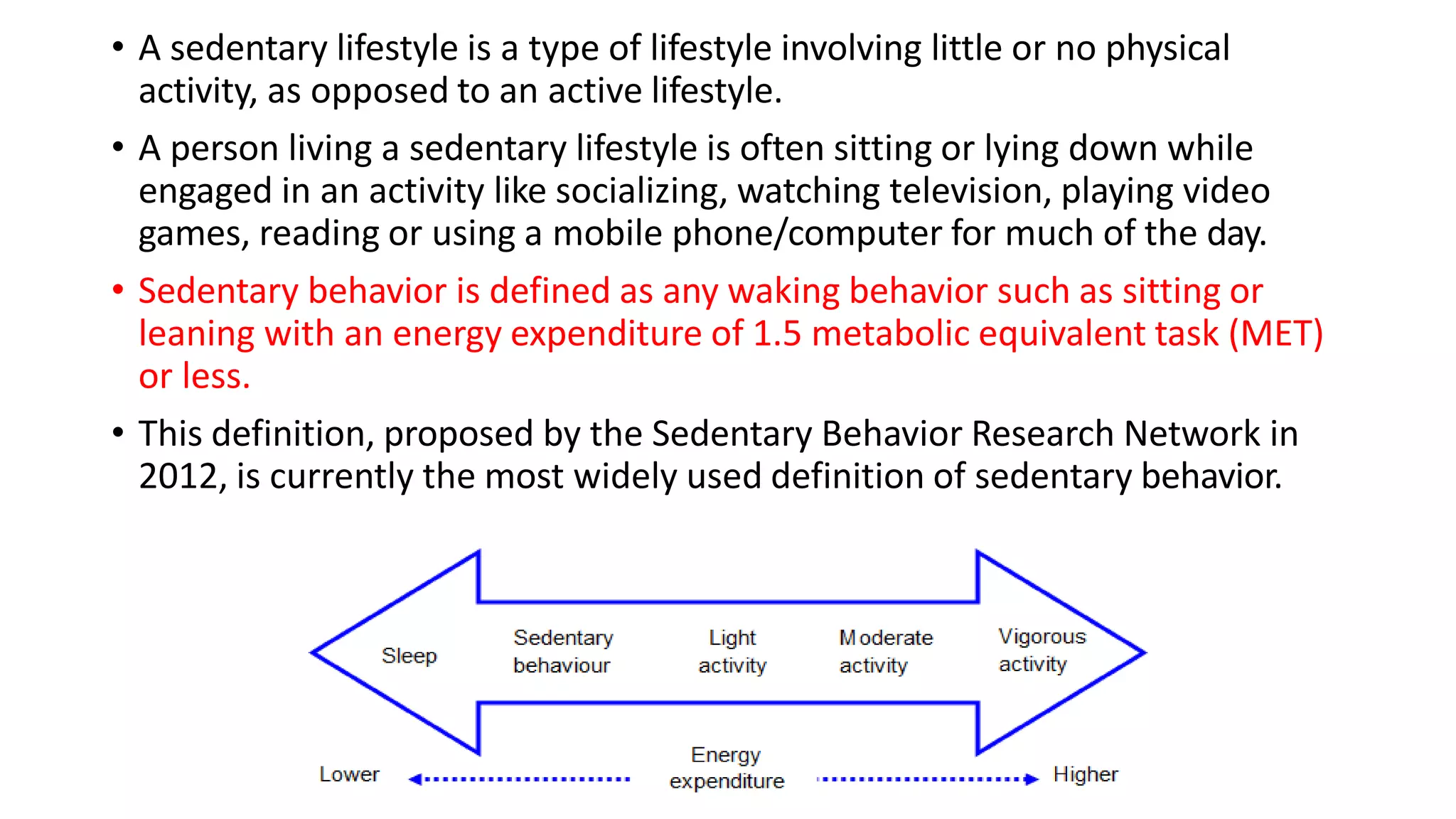 • A sedentary lifestyle is a type of lifestyle involving little or no physical activity, as opposed to an active lifestyle.

• A person living a sedentary lifestyle is often sitting or lying down while engaged in an activity like socializing, watching television, playing video games, reading or using a mobile phone/computer for much of the day.

• Sedentary behavior is defined as any waking behavior such as sitting or leaning with an energy expenditure of 1.5 metabolic equivalent task (MET) or less.

• This definition, proposed by the Sedentary Behavior Research Network in 2012, is currently the most widely used definition of sedentary behavior.

Sleep
Sedentary behaviour
Light activity
Moderate activity
Vigorous activity

Lower
Energy expenditure
Higher